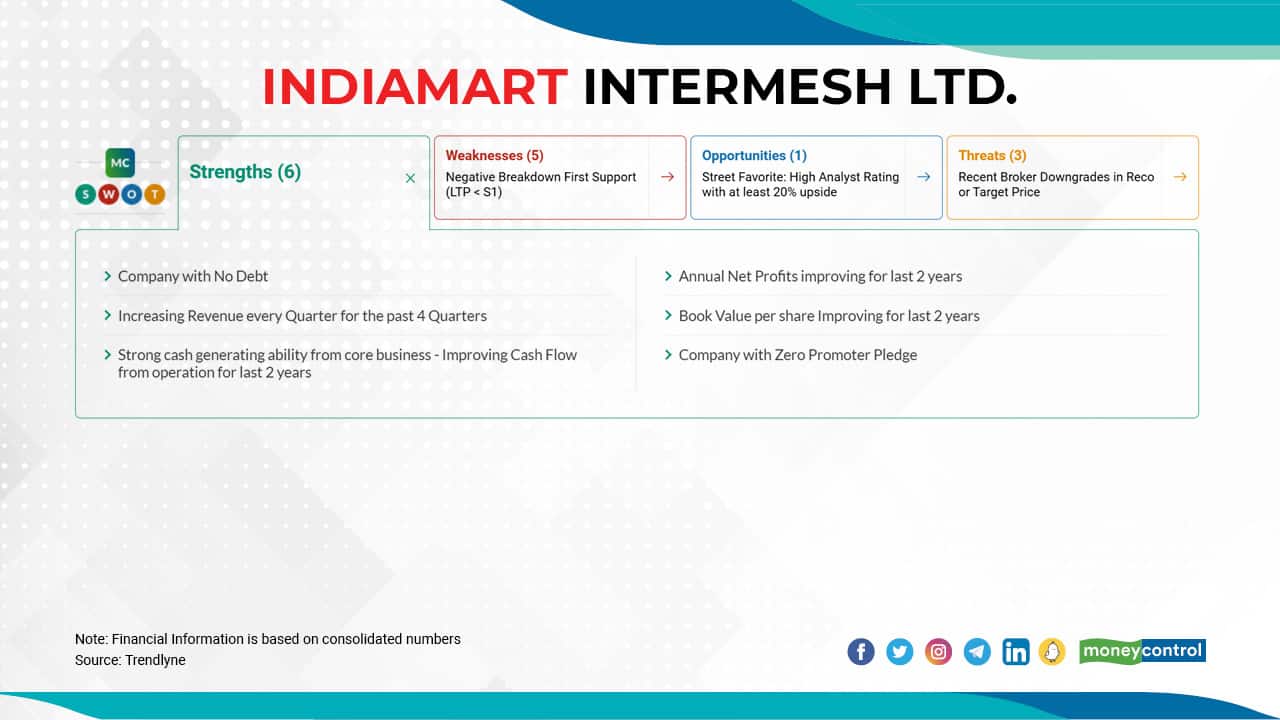 INDIAMART INTERMESH LTD.

MC
S W O T

Strengths (6)

Weaknesses (5)
Negative Breakdown First Support (LTP < S1)

Opportunities (1)
Street Favorite: High Analyst Rating with at least 20% upside

Threats (3)
Recent Broker Downgrades in Reco or Target Price

Company with No Debt

Increasing Revenue every Quarter for the past 4 Quarters

Strong cash generating ability from core business - Improving Cash Flow from operation for last 2 years

Annual Net Profits improving for last 2 years

Book Value per share Improving for last 2 years

Company with Zero Promoter Pledge

Note: Financial Information is based on consolidated numbers
Source: Trendlyne

moneycontrol